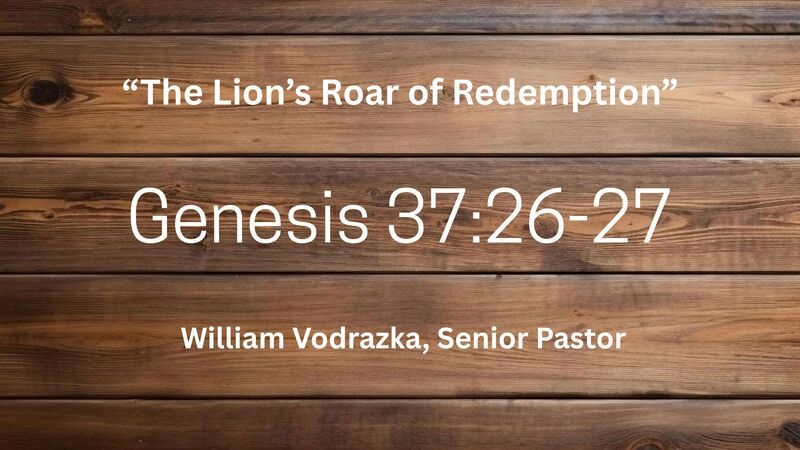 “The Lion’s Roar of Redemption”

Genesis 37:26-27

William Vodrazka, Senior Pastor